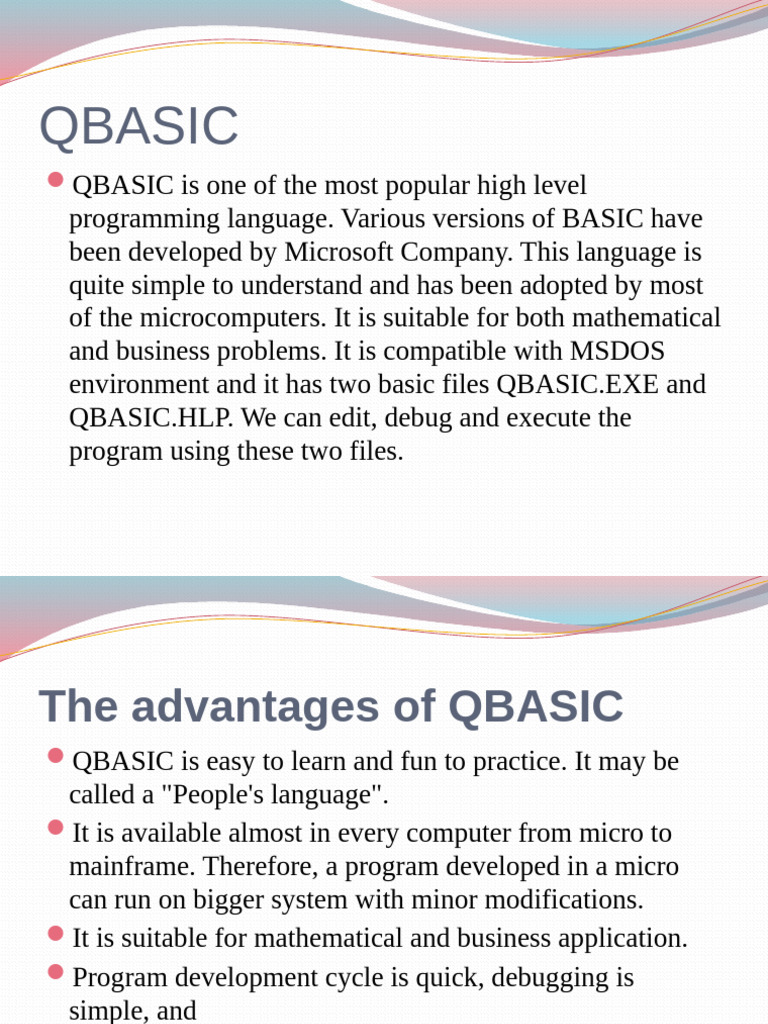 QBASIC

QBASIC is one of the most popular high level programming language. Various versions of BASIC have been developed by Microsoft Company. This language is quite simple to understand and has been adopted by most of the microcomputers. It is suitable for both mathematical and business problems. It is compatible with MSDOS environment and it has two basic files QBASIC.EXE and QBASIC.HLP. We can edit, debug and execute the program using these two files.

The advantages of QBASIC

QBASIC is easy to learn and fun to practice. It may be called a "People's language".

It is available almost in every computer from micro to mainframe. Therefore, a program developed in a micro can run on bigger system with minor modifications.

It is suitable for mathematical and business application.

Program development cycle is quick, debugging is simple, and